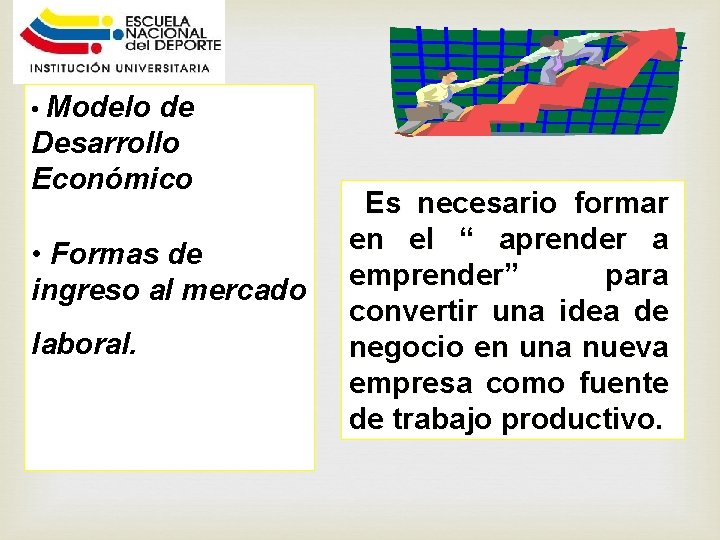 ESCUELA NACIONAL del DEPORTE
INSTITUCIÓN UNIVERSITARIA

• Modelo de Desarrollo Económico

• Formas de ingreso al mercado laboral.

Es necesario formar en el “ aprender a emprender” para convertir una idea de negocio en una nueva empresa como fuente de trabajo productivo.